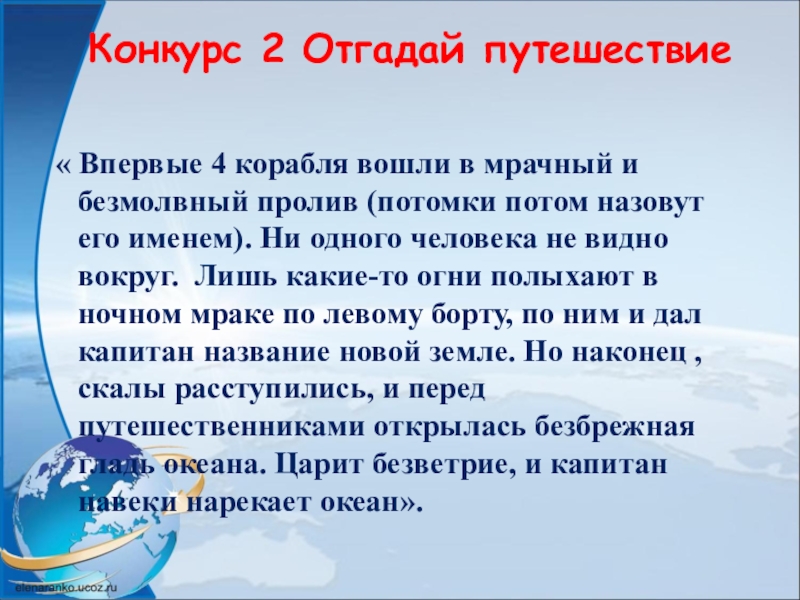 Конкурс 2 Отгадай путешествие

« Впервые 4 корабля вошли в мрачный и безмолвный пролив (потомки потом назовут его именем). Ни одного человека не видно вокруг. Лишь какие-то огни полыхают в ночном мраке по левому борту, по ним и дал капитан название новой земле. Но наконец , скалы расступились, и перед путешественниками открылась безбрежная гладь океана. Царит безветрие, и капитан навеки нарекает океан».

elenaranko.ucoz.ru